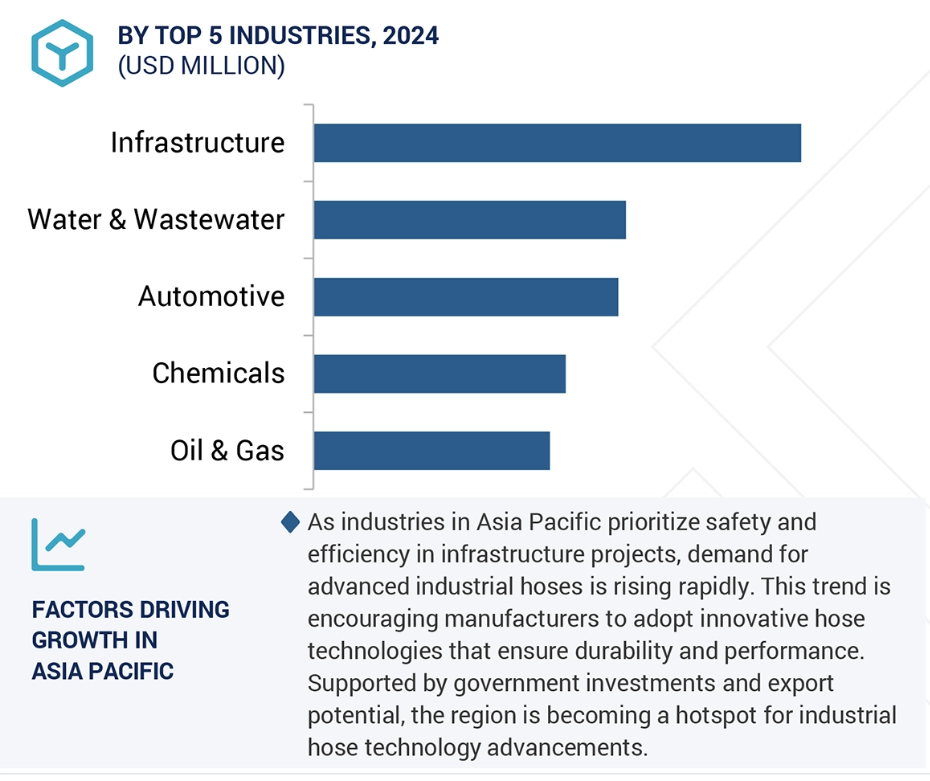 BY TOP 5 INDUSTRIES, 2024
(USD MILLION)

Infrastructure
Water & Wastewater
Automotive
Chemicals
Oil & Gas

FACTORS DRIVING GROWTH IN ASIA PACIFIC

As industries in Asia Pacific prioritize safety and efficiency in infrastructure projects, demand for advanced industrial hoses is rising rapidly. This trend is encouraging manufacturers to adopt innovative hose technologies that ensure durability and performance. Supported by government investments and export potential, the region is becoming a hotspot for industrial hose technology advancements.